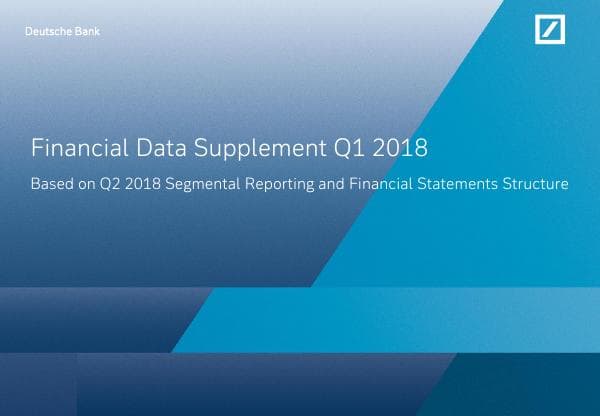 Deutsche Bank

Financial Data Supplement Q1 2018

Based on Q2 2018 Segmental Reporting and Financial Statements Structure